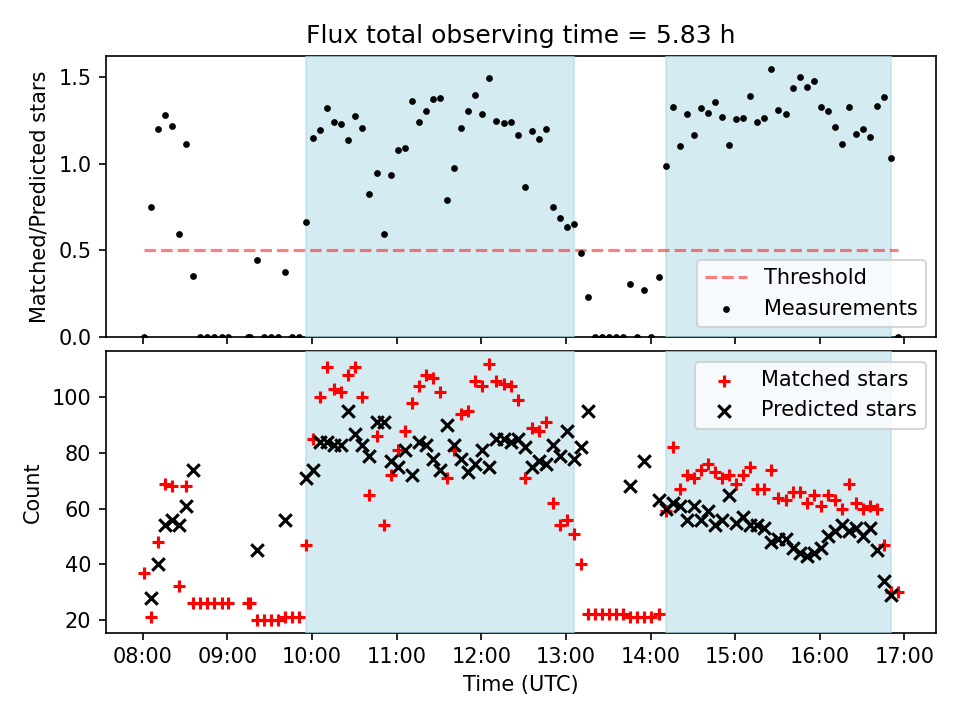 Flux total observing time = 5.83 h

Matched/Predicted stars

1.5
1.0
0.5
0.0

Threshold
Measurements

Count

100
80
60
40
20

Matched stars
Predicted stars

08:00 09:00 10:00 11:00 12:00 13:00 14:00 15:00 16:00 17:00

Time (UTC)